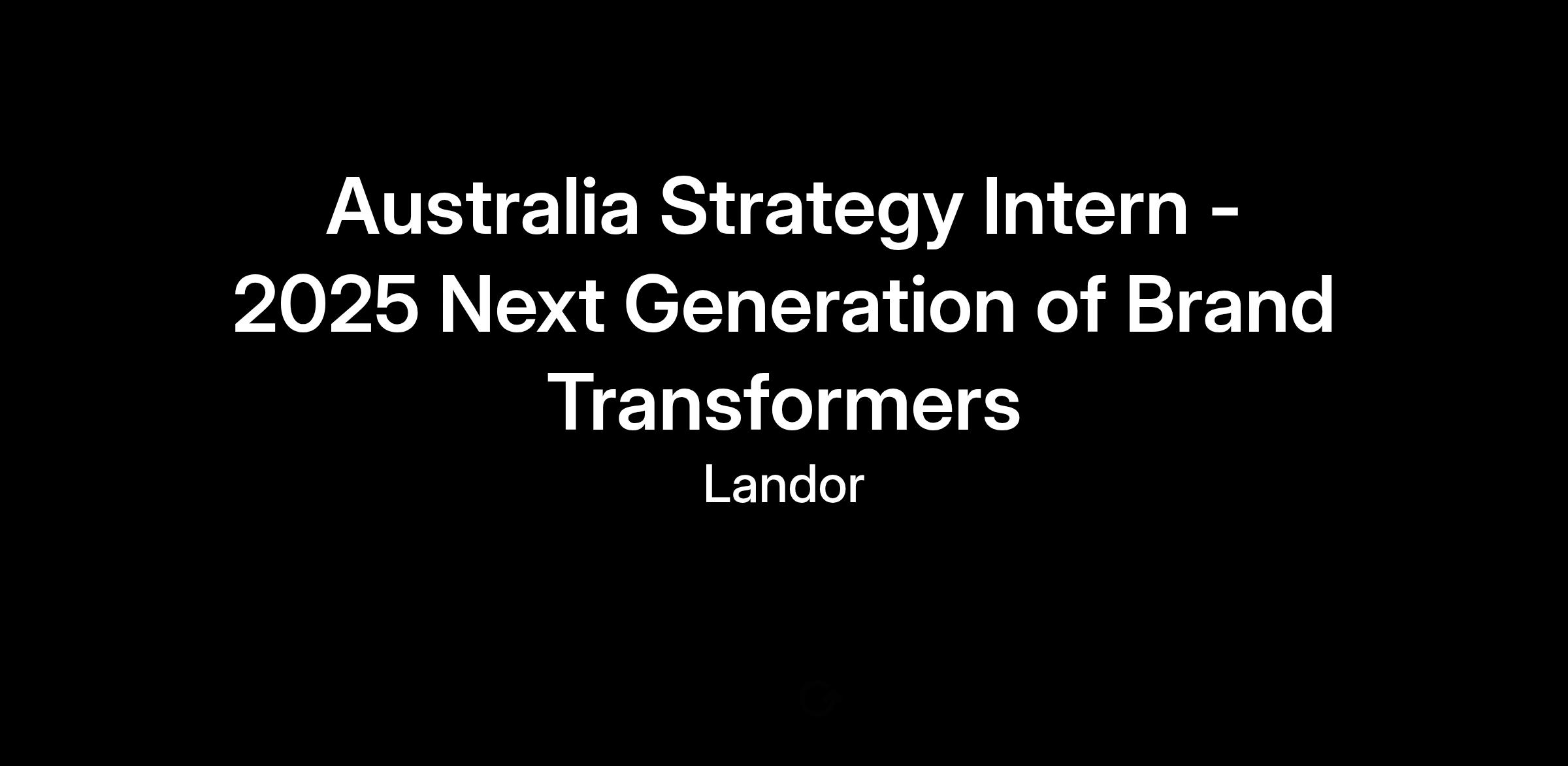 Australia Strategy Intern - 2025 Next Generation of Brand Transformers

Landor